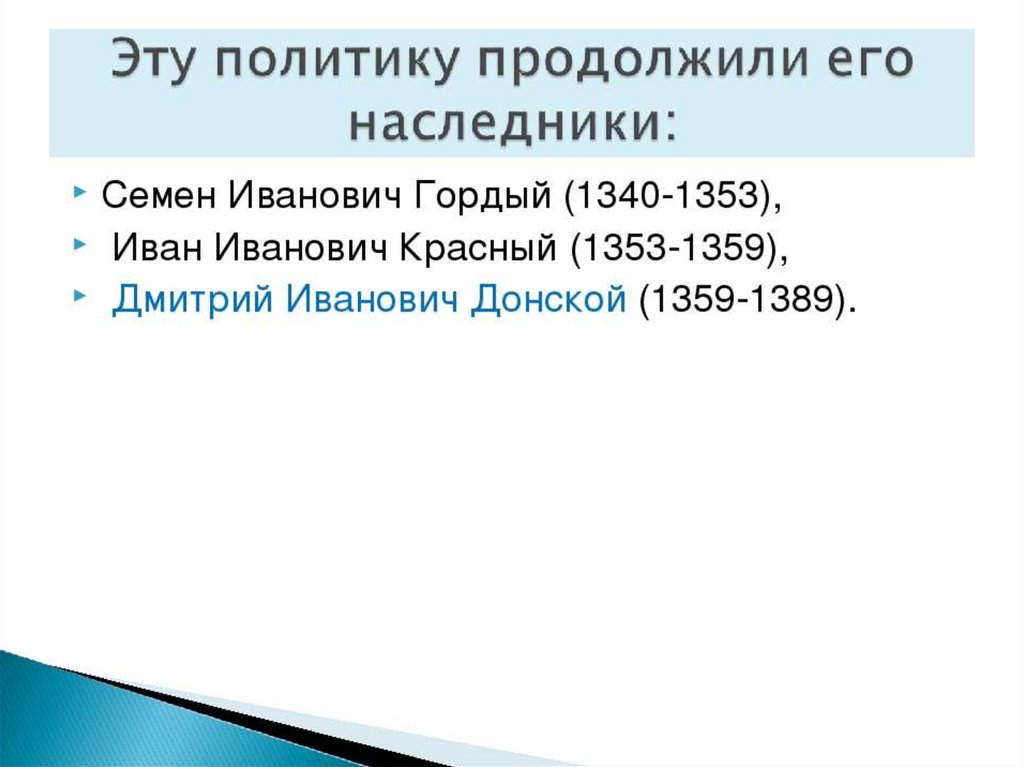 Эту политику продолжили его наследники:

Семен Иванович Гордый (1340-1353),
Иван Иванович Красный (1353-1359),
Дмитрий Иванович Донской (1359-1389).